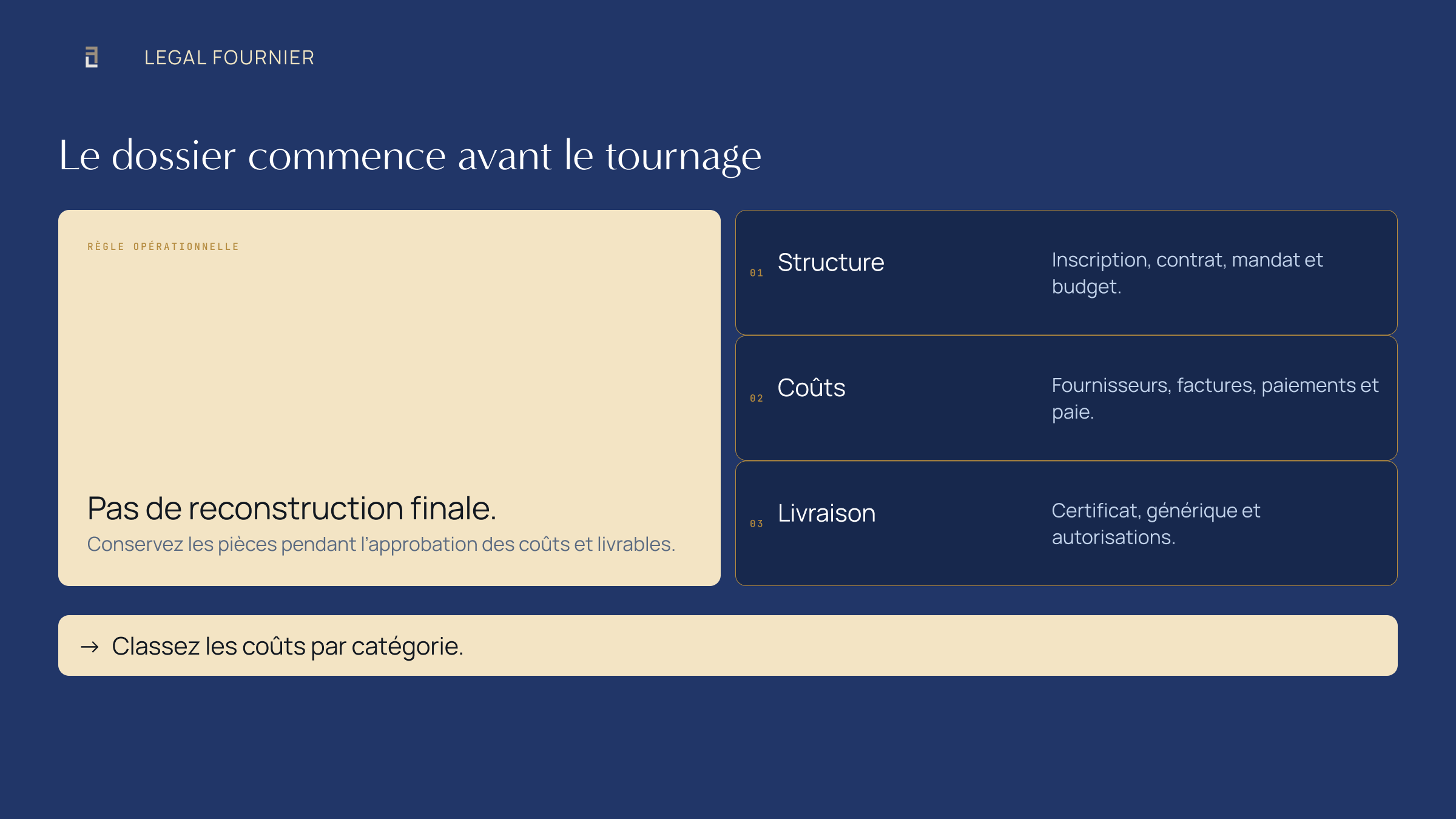 LEGAL FOURNIER

Le dossier commence avant le tournage

RÈGLE OPÉRATIONNELLE

Pas de reconstruction finale.
Conservez les pièces pendant l'approbation des coûts et livrables.

01 Structure
Inscription, contrat, mandat et budget.

02 Coûts
Fournisseurs, factures, paiements et paie.

03 Livraison
Certificat, générique et autorisations.

→ Classez les coûts par catégorie.